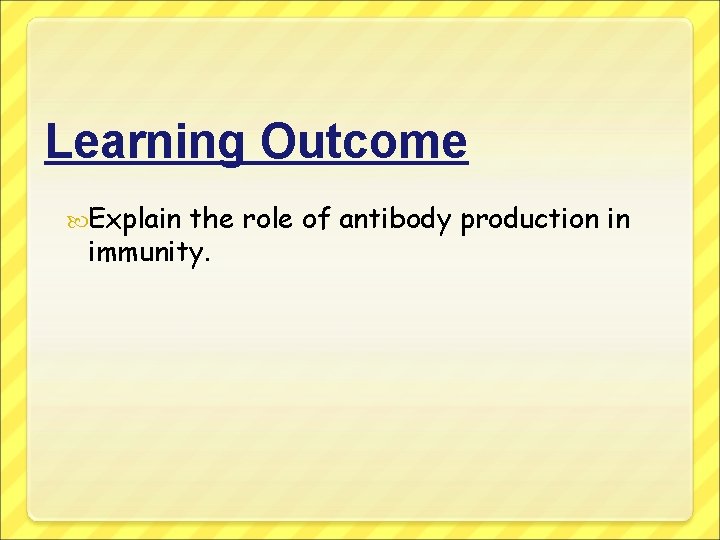 Learning Outcome

Explain the role of antibody production in immunity.